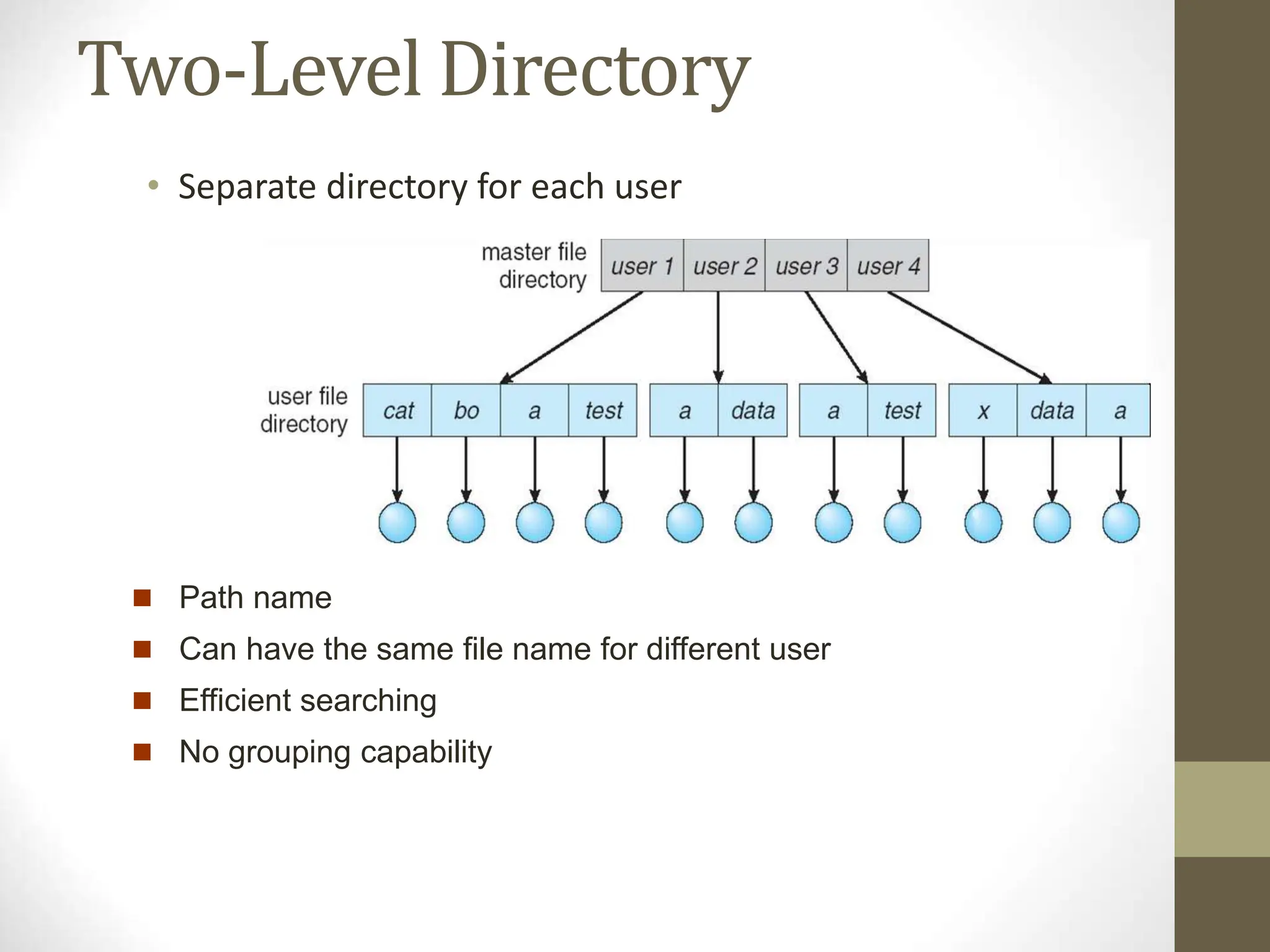 Two-Level Directory

• Separate directory for each user

master file directory

user 1 user 2 user 3 user 4

user file directory

cat bo a test a data a test x data a

■ Path name
■ Can have the same file name for different user
■ Efficient searching
■ No grouping capability